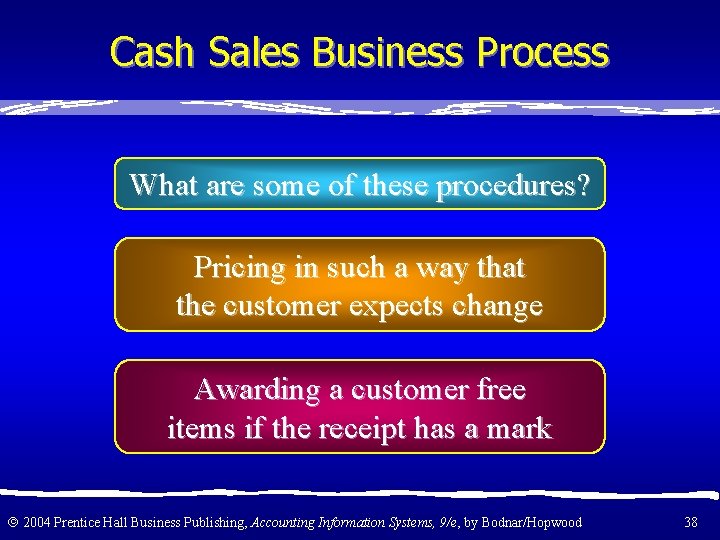 Cash Sales Business Process

What are some of these procedures?

Pricing in such a way that the customer expects change

Awarding a customer free items if the receipt has a mark

© 2004 Prentice Hall Business Publishing, Accounting Information Systems, 9/e, by Bodnar/Hopwood

38